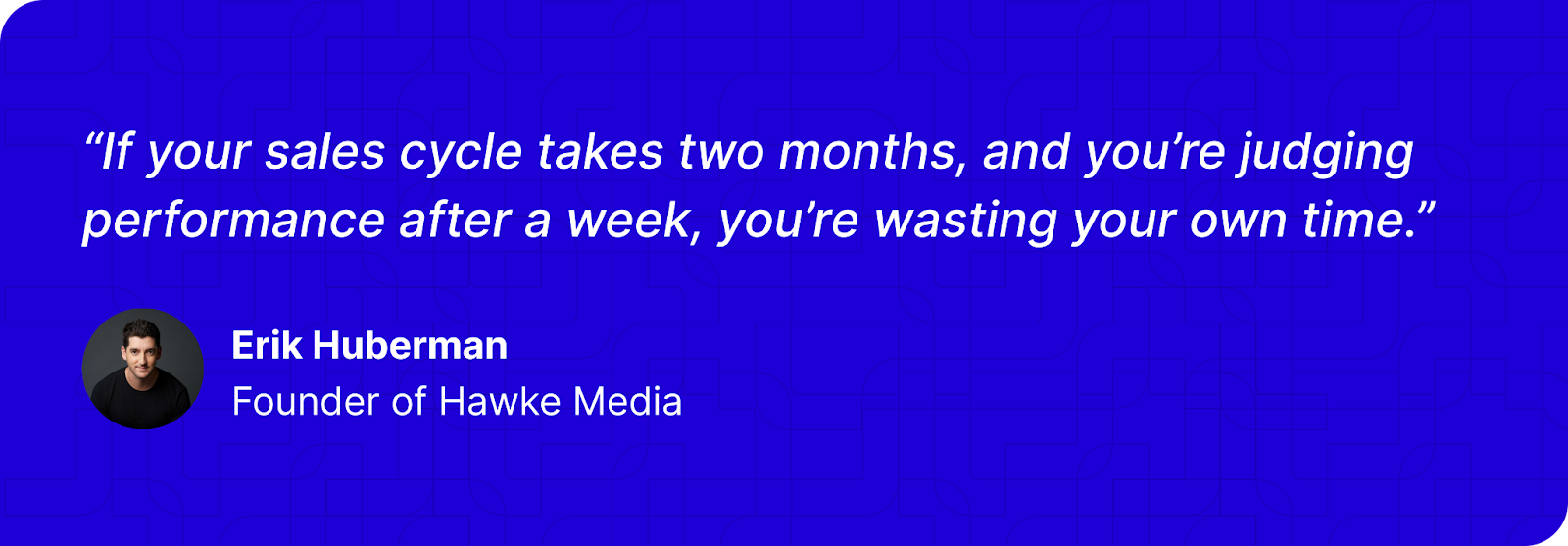 “If your sales cycle takes two months, and you’re judging performance after a week, you’re wasting your own time.”

Erik Huberman
Founder of Hawke Media